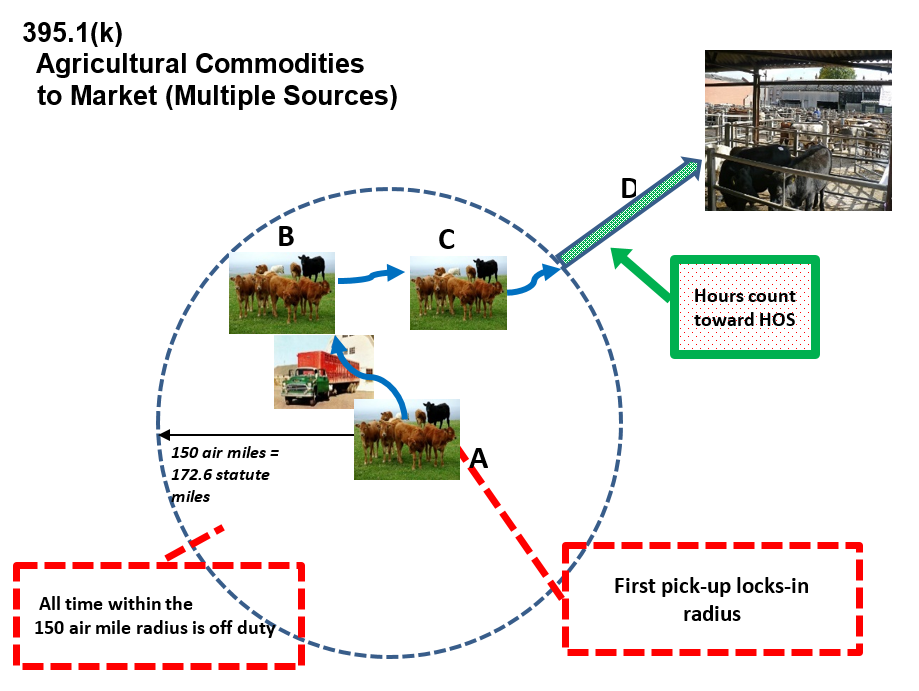 395.1(k)
Agricultural Commodities to Market (Multiple Sources)

D

B

C

Hours count toward HOS

150 air miles = 172.6 statute miles

A

All time within the 150 air mile radius is off duty

First pick-up locks-in radius